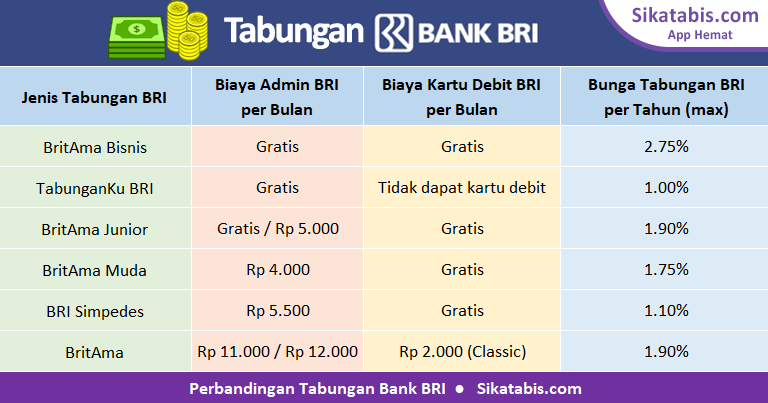 Tabungan BANK BRI

Sikatabis.com
App Hemat

| Jenis Tabungan BRI | Biaya Admin BRI per Bulan | Biaya Kartu Debit BRI per Bulan | Bunga Tabungan BRI per Tahun (max) |
|---|---|---|---|
| BritAma Bisnis | Gratis | Gratis | 2.75% |
| TabunganKu BRI | Gratis | Tidak dapat kartu debit | 1.00% |
| BritAma Junior | Gratis / Rp 5.000 | Gratis | 1.90% |
| BritAma Muda | Rp 4.000 | Gratis | 1.75% |
| BRI Simpedes | Rp 5.500 | Gratis | 1.10% |
| BritAma | Rp 11.000 / Rp 12.000 | Rp 2.000 (Classic) | 1.90% |

Perbandingan Tabungan Bank BRI ● Sikatabis.com